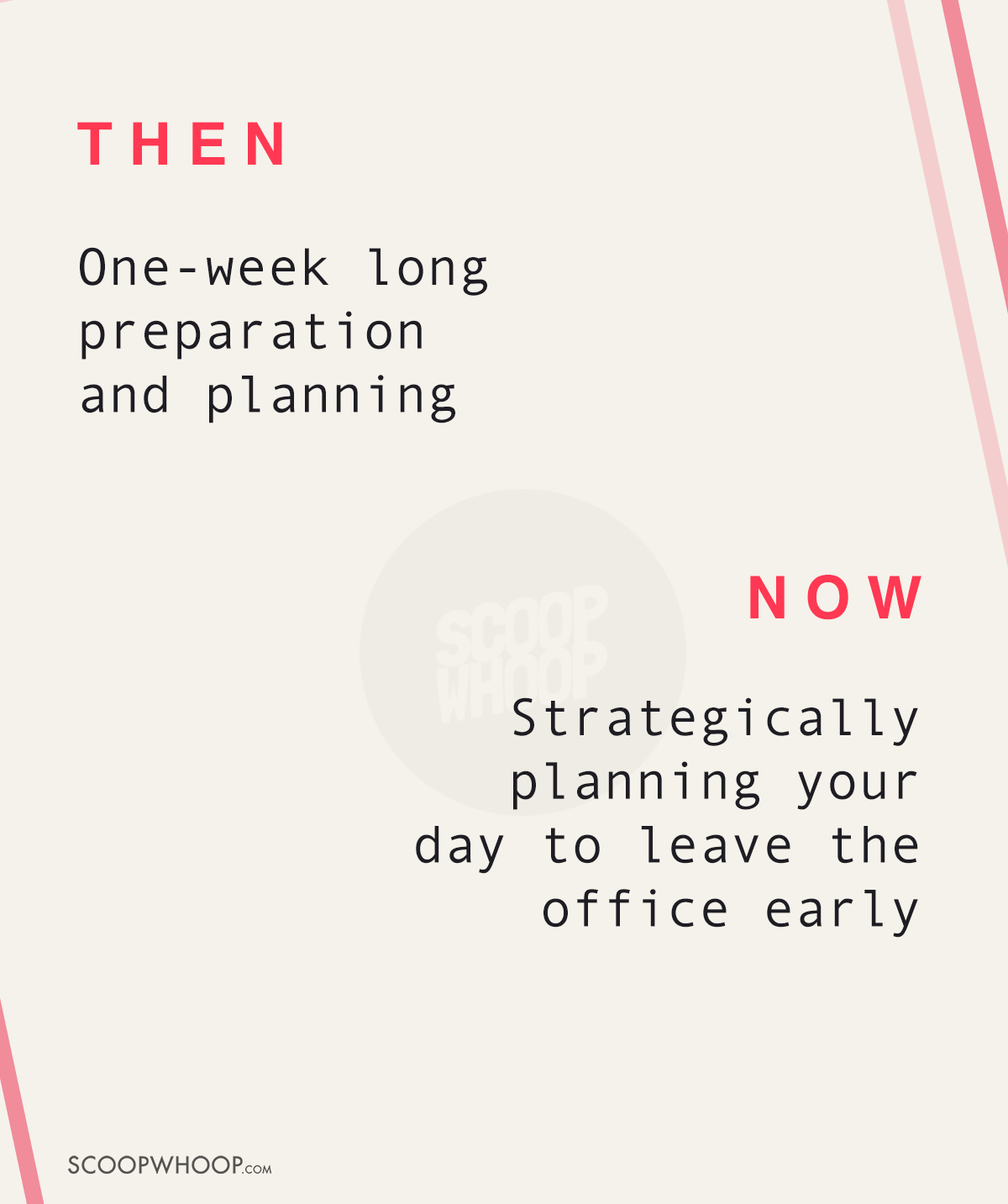 THEN

One-week long preparation and planning

SCOOP WHOOP

NOW

Strategically planning your day to leave the office early

SCOOPWHOOP.COM